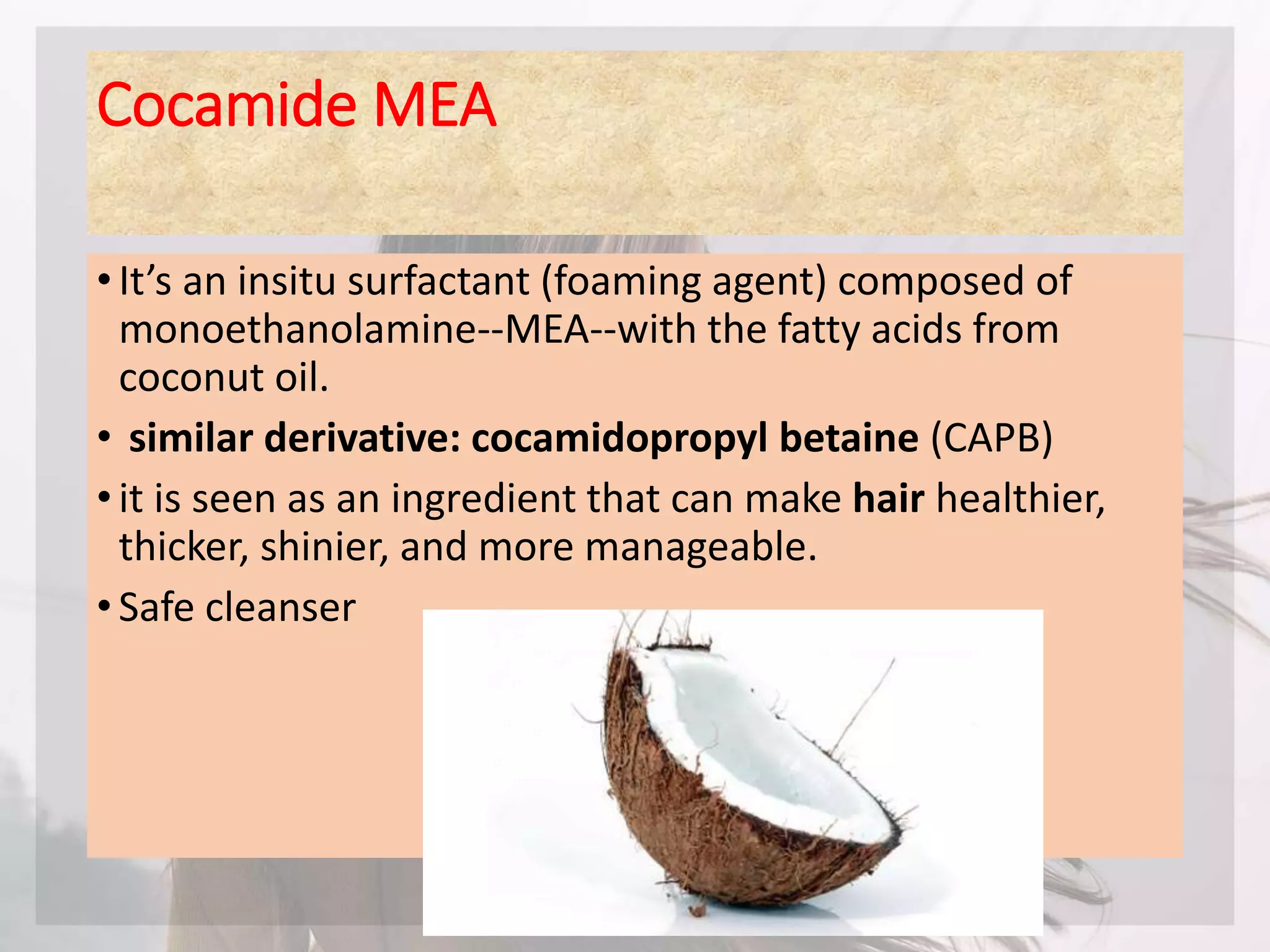 Cocamide MEA

• It’s an insitu surfactant (foaming agent) composed of monoethanolamine--MEA--with the fatty acids from coconut oil.
• similar derivative: cocamidopropyl betaine (CAPB)
• it is seen as an ingredient that can make hair healthier, thicker, shinier, and more manageable.
• Safe cleanser